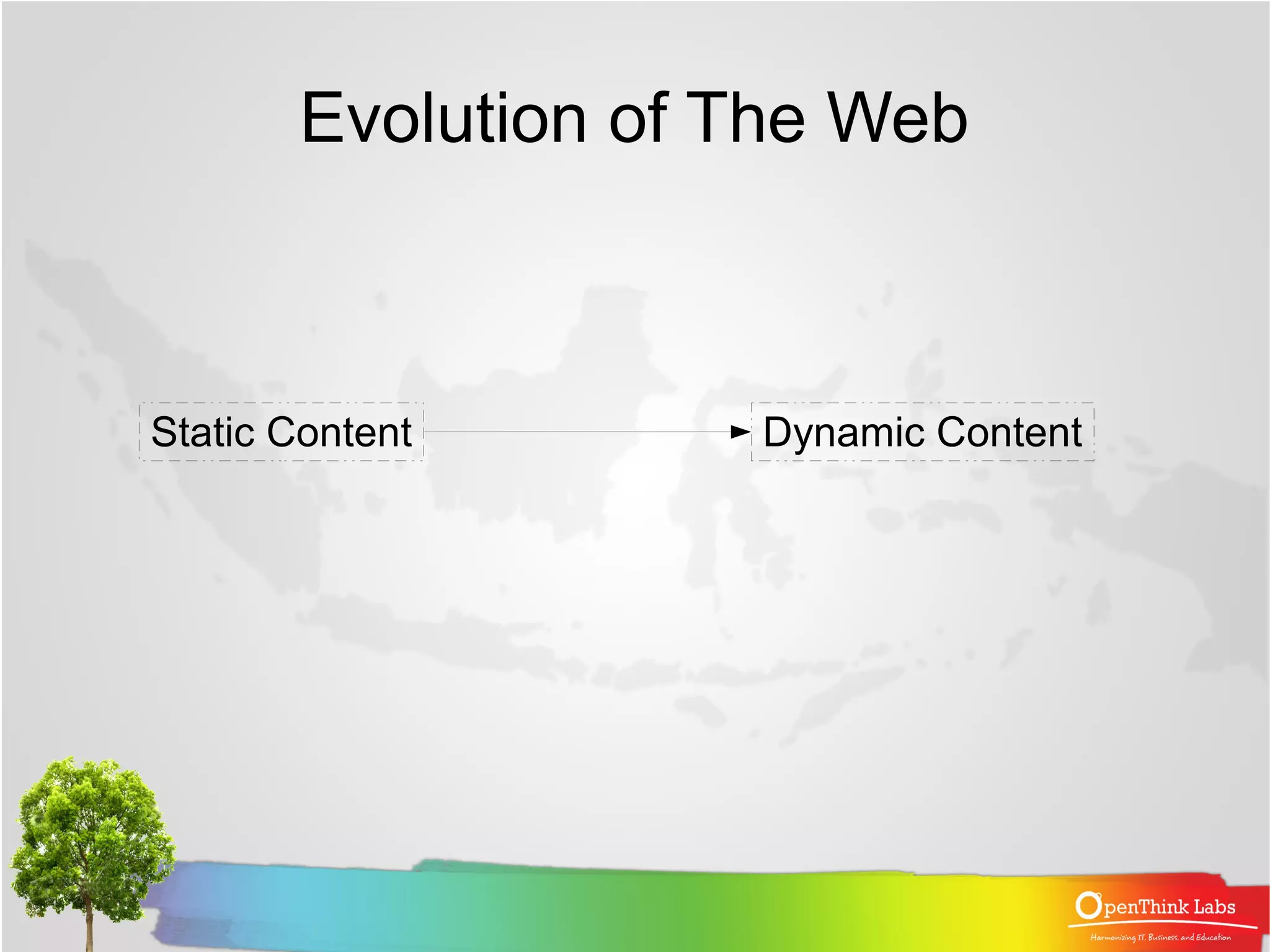 Evolution of The Web

Static Content

Dynamic Content

OpenThink Labs

Harmonizing IT, Business, and Education